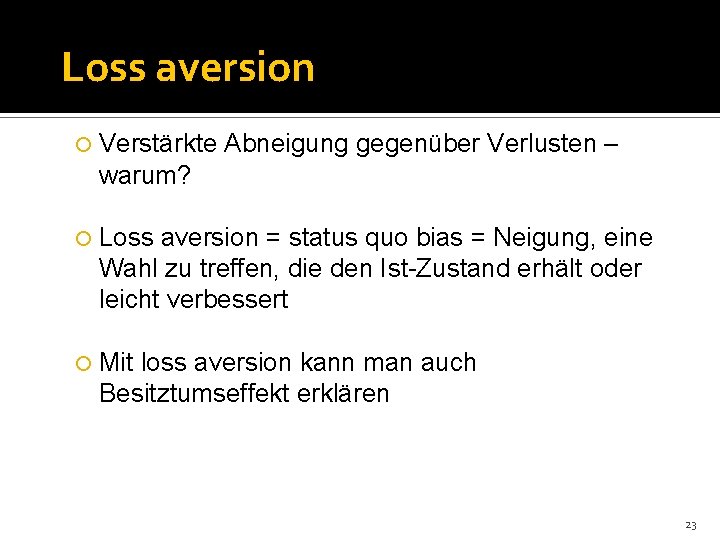 Loss aversion

Verstärkte Abneigung gegenüber Verlusten – warum?

Loss aversion = status quo bias = Neigung, eine Wahl zu treffen, die den Ist-Zustand erhält oder leicht verbessert

Mit loss aversion kann man auch Besitztumseffekt erklären

23